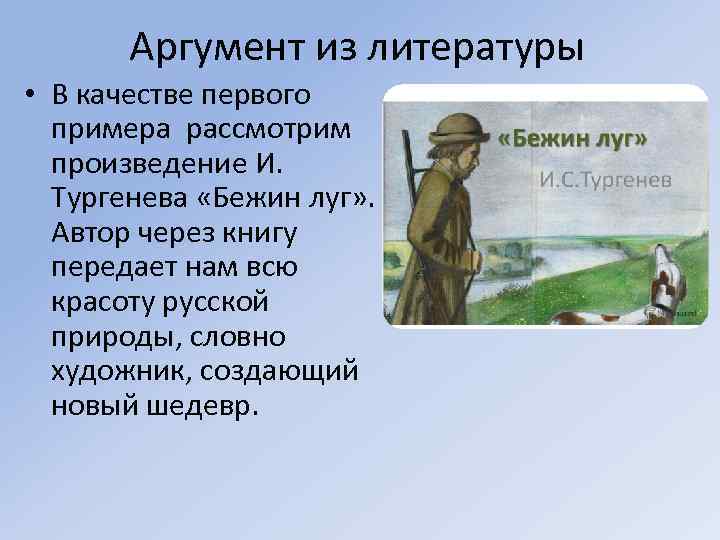 Аргумент из литературы

• В качестве первого примера рассмотрим произведение И. Тургенева «Бежин луг». Автор через книгу передает нам всю красоту русской природы, словно художник, создающий новый шедевр.

«Бежин луг»

И.С.Тургенев